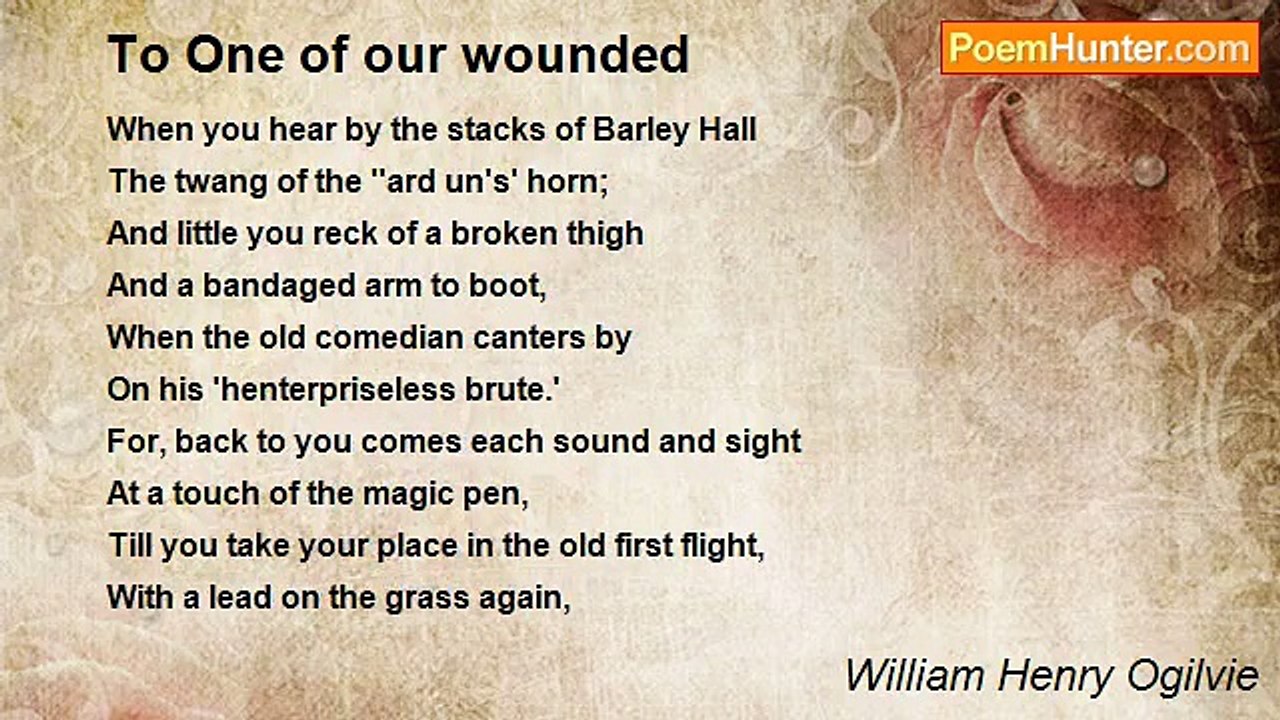 To One of our wounded

PoemHunter.com

When you hear by the stacks of Barley Hall
The twang of the ''ard un's' horn;
And little you reck of a broken thigh
And a bandaged arm to boot,
When the old comedian canters by
On his 'henterpriseless brute.'
For, back to you comes each sound and sight
At a touch of the magic pen,
Till you take your place in the old first flight,
With a lead on the grass again,

William Henry Ogilvie